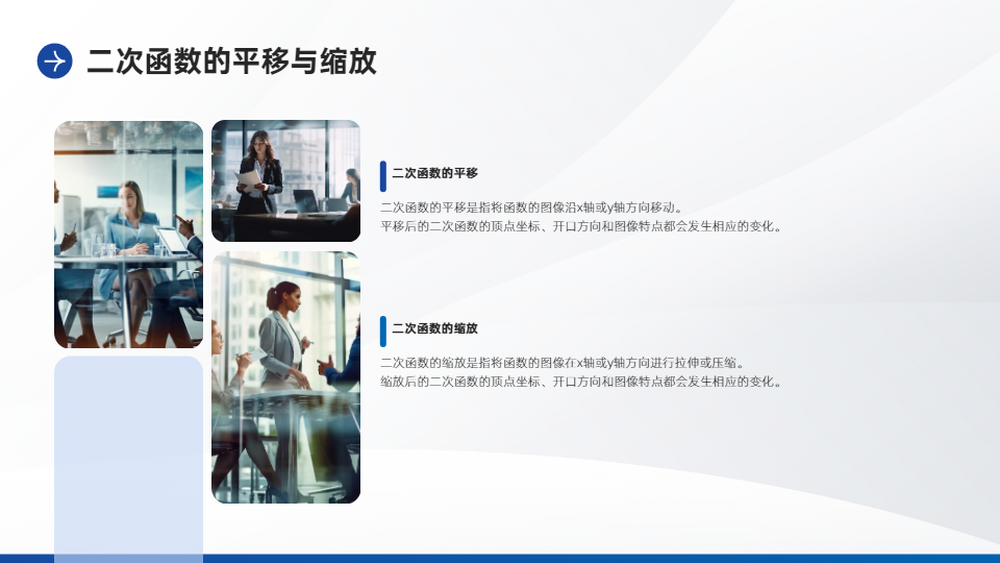 二次函数的平移与缩放

二次函数的平移

二次函数的平移是指将函数的图像沿x轴或y轴方向移动。
平移后的二次函数的顶点坐标、开口方向和图像特点都会发生相应的变化。

二次函数的缩放

二次函数的缩放是指将函数的图像在x轴或y轴方向进行拉伸或压缩。
缩放后的二次函数的顶点坐标、开口方向和图像特点都会发生相应的变化。